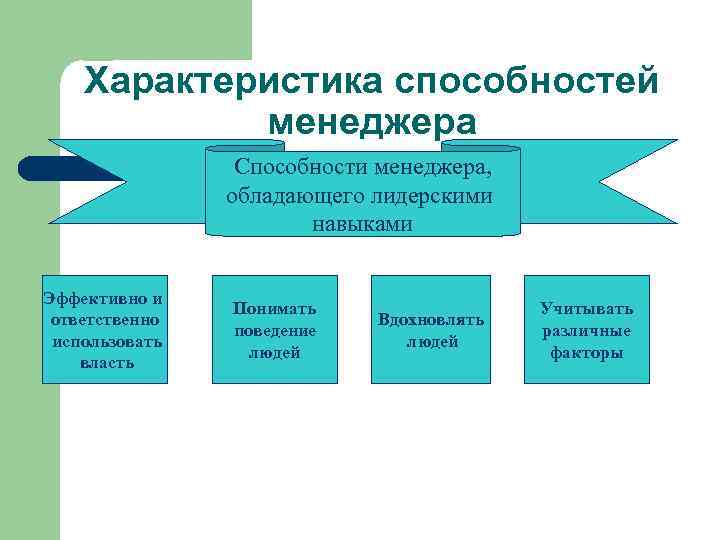 Характеристика способностей менеджера

Способности менеджера, обладающего лидерскими навыками

Эффективно и ответственно использовать власть

Понимать поведение людей

Вдохновлять людей

Учитывать различные факторы